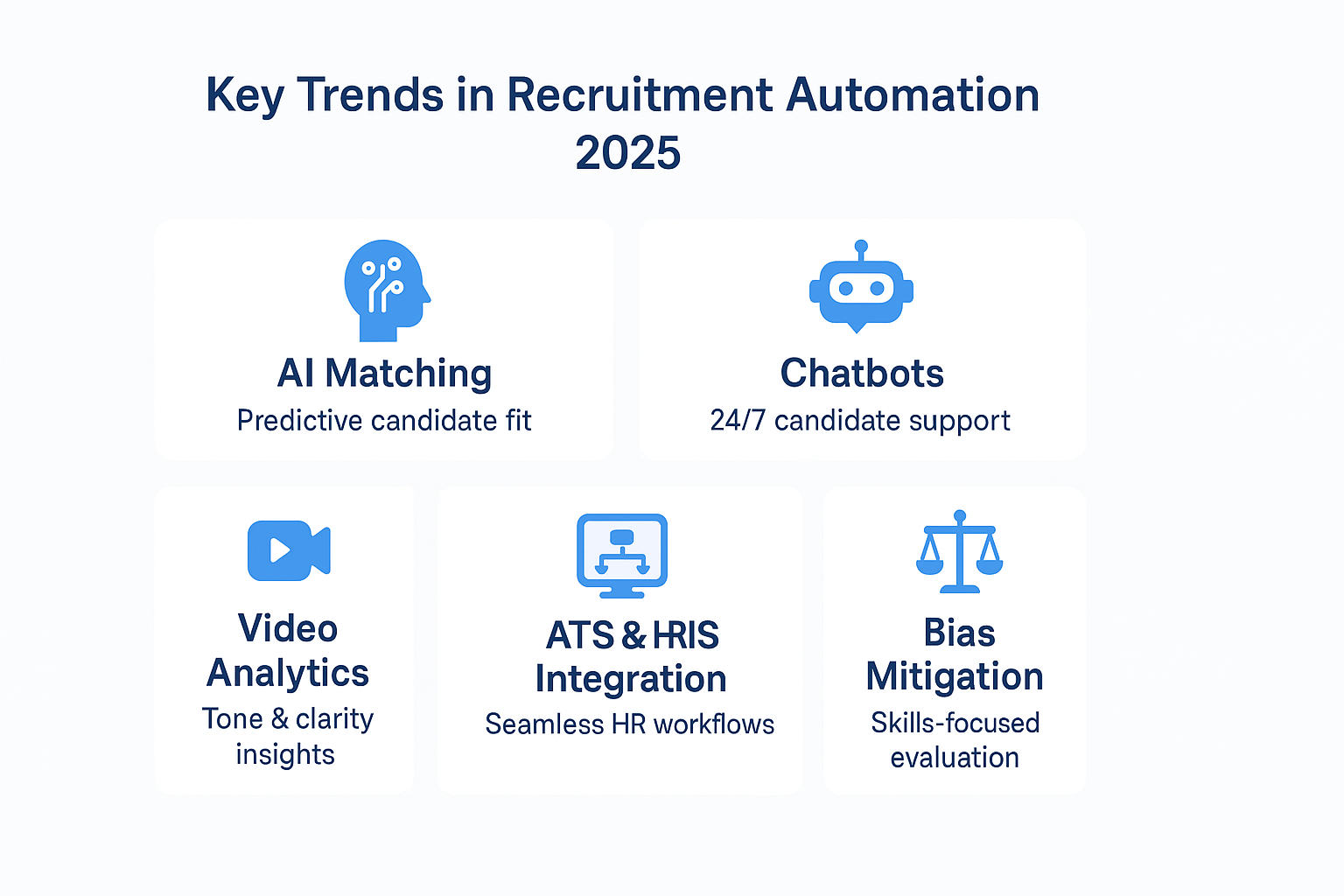 Key Trends in Recruitment Automation 2025

AI Matching
Predictive candidate fit

Chatbots
24/7 candidate support

Video Analytics
Tone & clarity insights

ATS & HRIS Integration
Seamless HR workflows

Bias Mitigation
Skills-focused evaluation